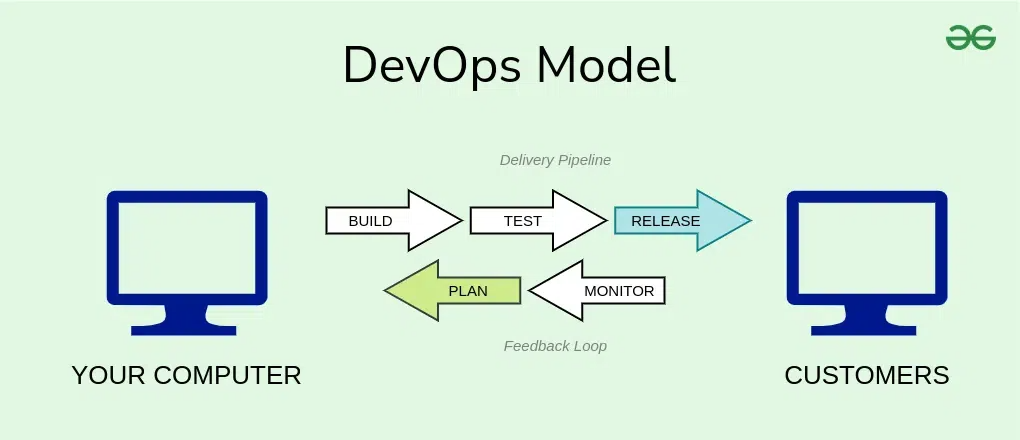 DevOps Model

Delivery Pipeline

BUILD

TEST

RELEASE

PLAN

MONITOR

Feedback Loop

YOUR COMPUTER

CUSTOMERS